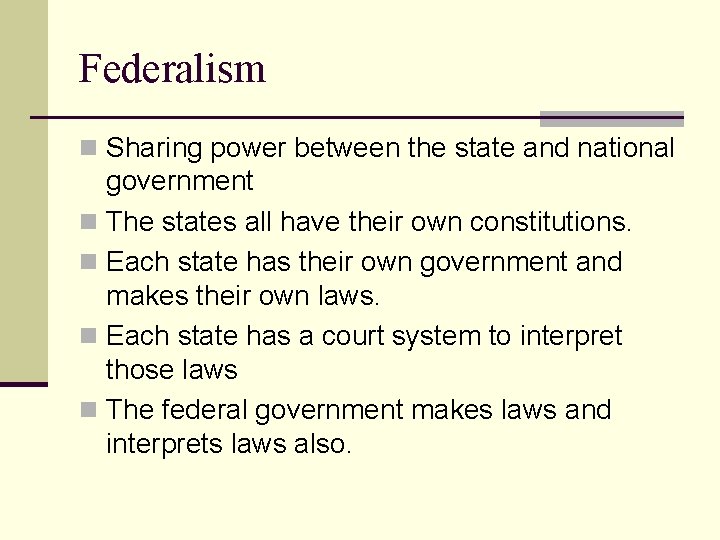 Federalism

- Sharing power between the state and national government
- The states all have their own constitutions.
- Each state has their own government and makes their own laws.
- Each state has a court system to interpret those laws
- The federal government makes laws and interprets laws also.